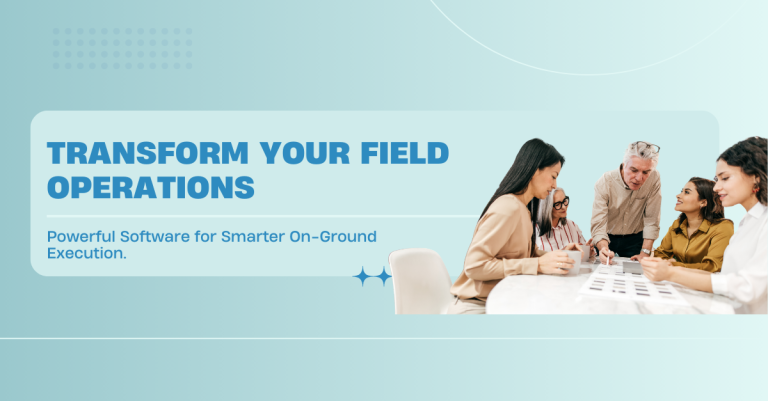 TRANSFORM YOUR FIELD OPERATIONS

Powerful Software for Smarter On-Ground Execution.